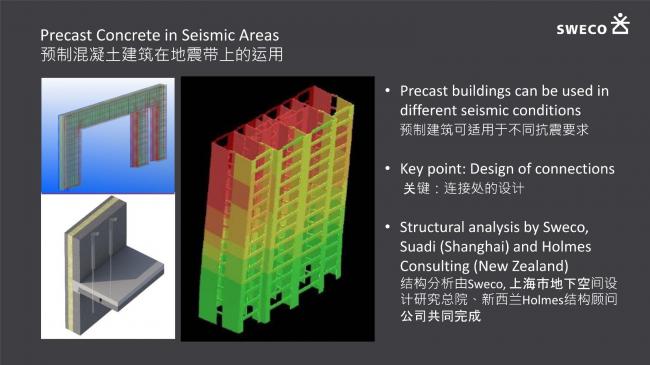 Precast Concrete in Seismic Areas
预制混凝土建筑在地震带上的运用

SWECO

• Precast buildings can be used in different seismic conditions
预制建筑可适用于不同抗震要求

• Key point: Design of connections
关键：连接处的设计

• Structural analysis by Sweco, Suadi (Shanghai) and Holmes Consulting (New Zealand)
结构分析由Sweco, 上海市地下空间设计研究总院、新西兰Holmes结构顾问公司共同完成